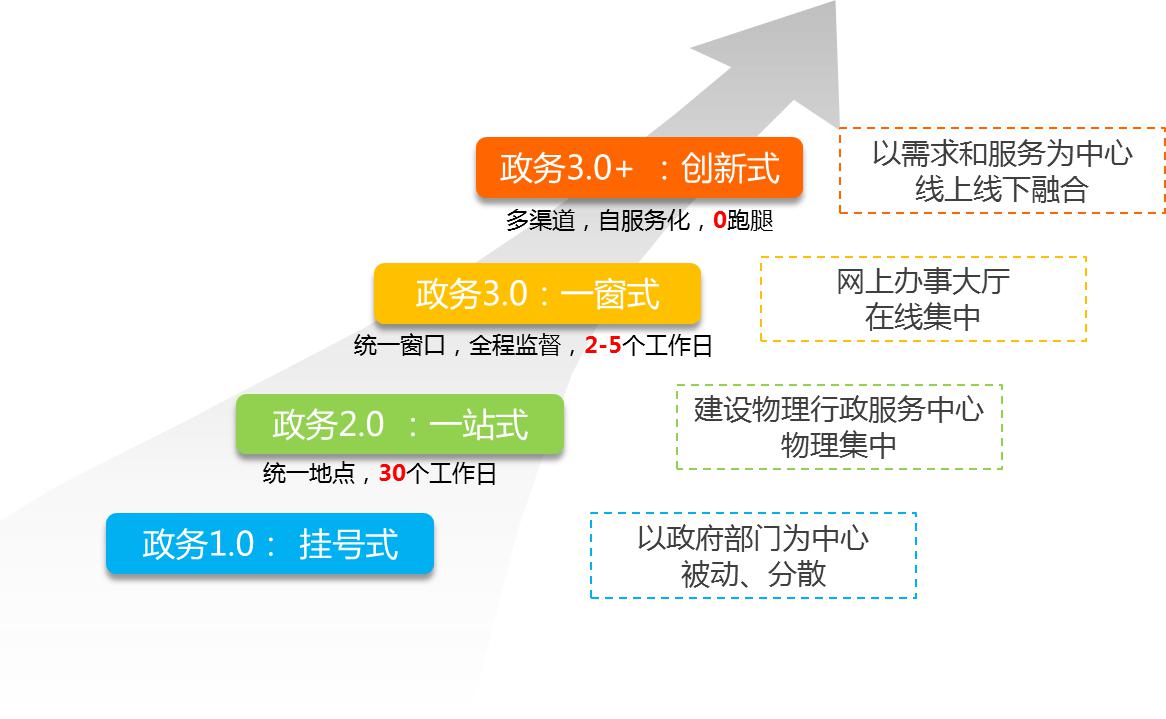 政务3.0+ ：创新式

多渠道，自服务化，0跑腿

以需求和服务为中心
线上线下融合

政务3.0：一窗式

统一窗口，全程监督，2-5个工作日

网上办事大厅
在线集中

政务2.0 ：一站式

统一地点，30个工作日

建设物理行政服务中心
物理集中

政务1.0： 挂号式

以政府部门为中心
被动、分散